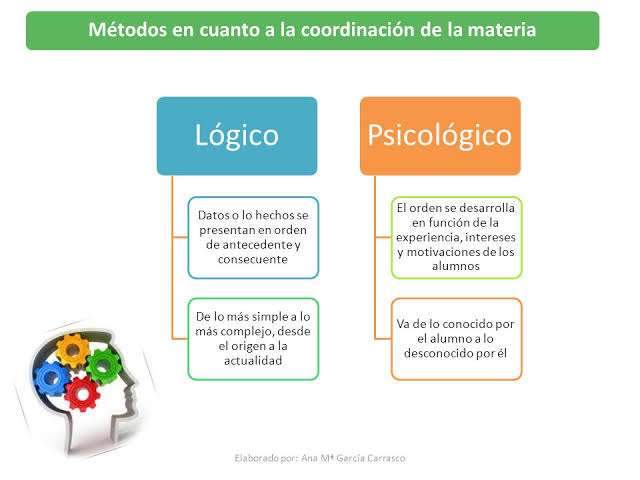 Métodos en cuanto a la coordinación de la materia

Lógico

Datos o lo hechos se presentan en orden de antecedente y consecuente

De lo más simple a lo más complejo, desde el origen a la actualidad

Psicológico

El orden se desarrolla en función de la experiencia, intereses y motivaciones de los alumnos

Va de lo conocido por el alumno a lo desconocido por él

Elaborado por: Ana Mª García Carrasco